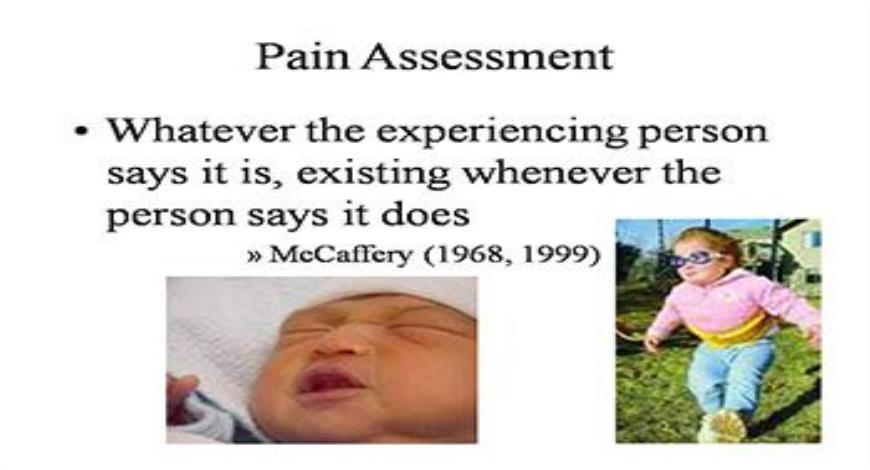 Pain Assessment

• Whatever the experiencing person says it is, existing whenever the person says it does

» McCaffery (1968, 1999)